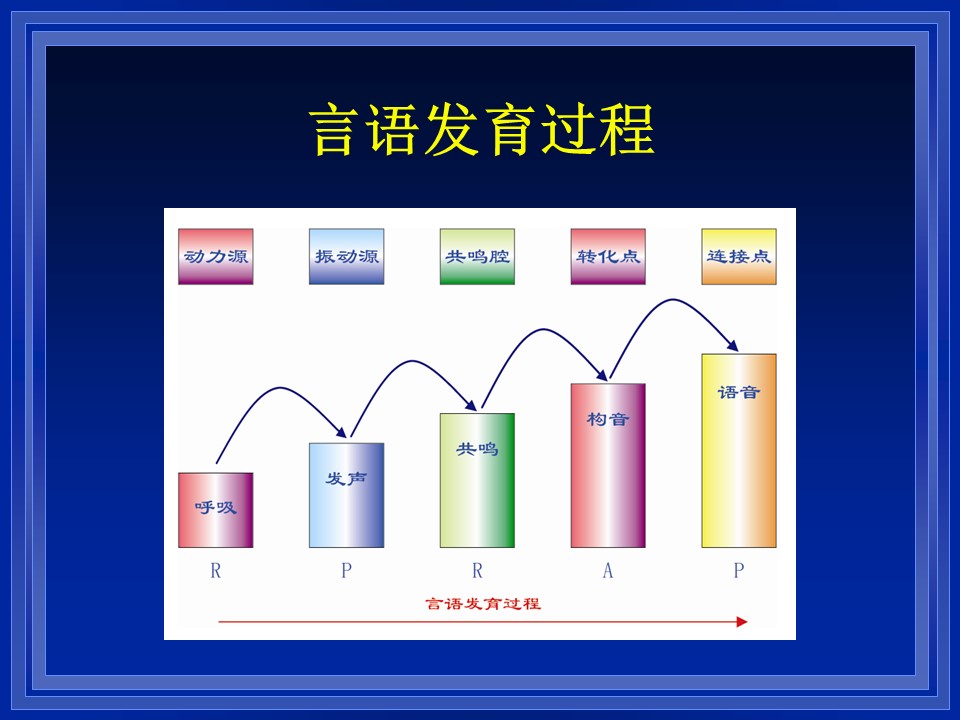 言语发育过程

动力源
振动源
共鸣腔
转化点
连接点

呼吸
发声
共鸣
构音
语音

R
P
R
A
P

言语发育过程